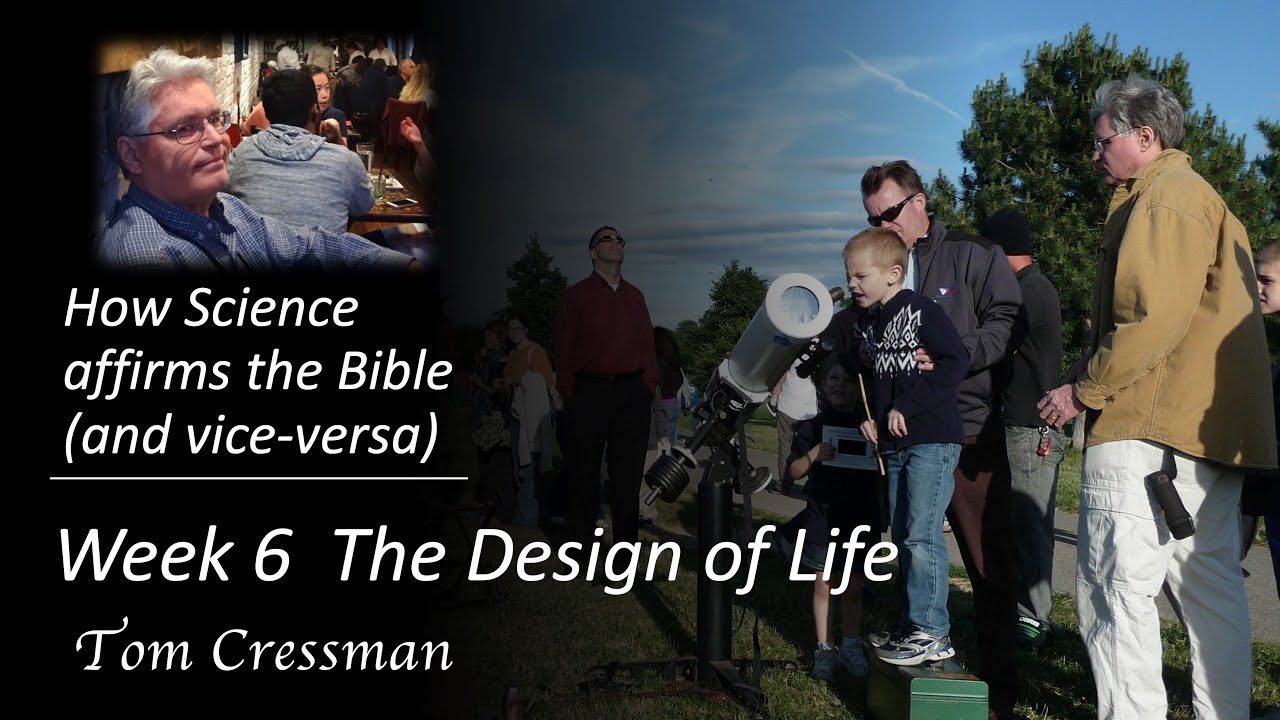 How Science affirms the Bible (and vice-versa)

Week 6 The Design of Life

Tom Cressman